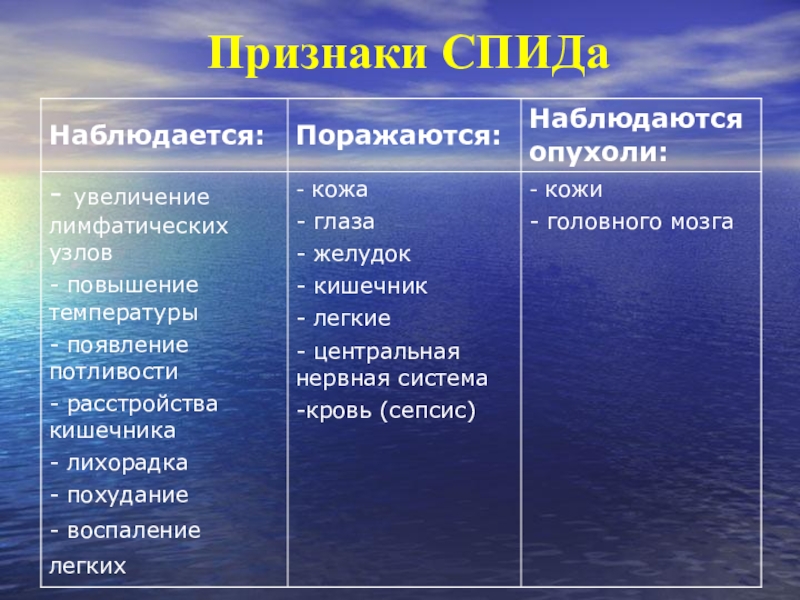 Признаки СПИДа

| Наблюдается: | Поражаются: | Наблюдаются опухоли: |
|---|---|---|
| - увеличение лимфатических узлов<br>- повышение температуры<br>- появление потливости<br>- расстройства кишечника<br>- лихорадка<br>- похудание<br>- воспаление легких | - кожа<br>- глаза<br>- желудок<br>- кишечник<br>- легкие<br>- центральная нервная система<br>-кровь (сепсис) | - кожи<br>- головного мозга |